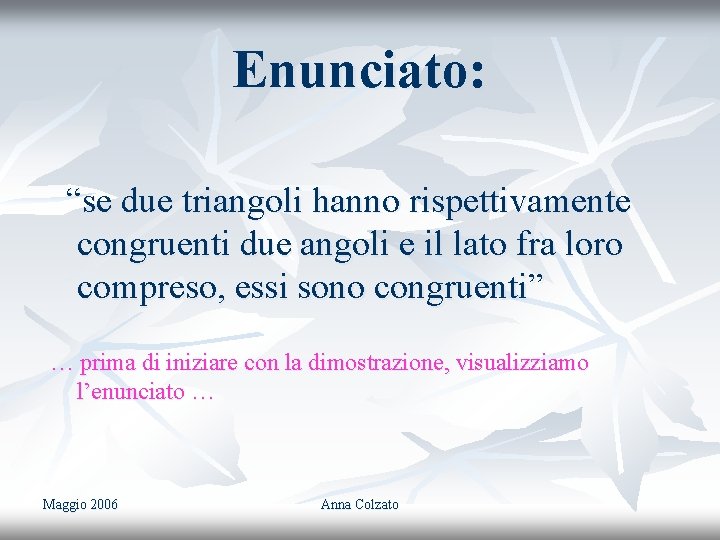 Enunciato:

“se due triangoli hanno rispettivamente congruenti due angoli e il lato fra loro compreso, essi sono congruenti”

… prima di iniziare con la dimostrazione, visualizziamo l’enunciato …

Maggio 2006

Anna Colzato